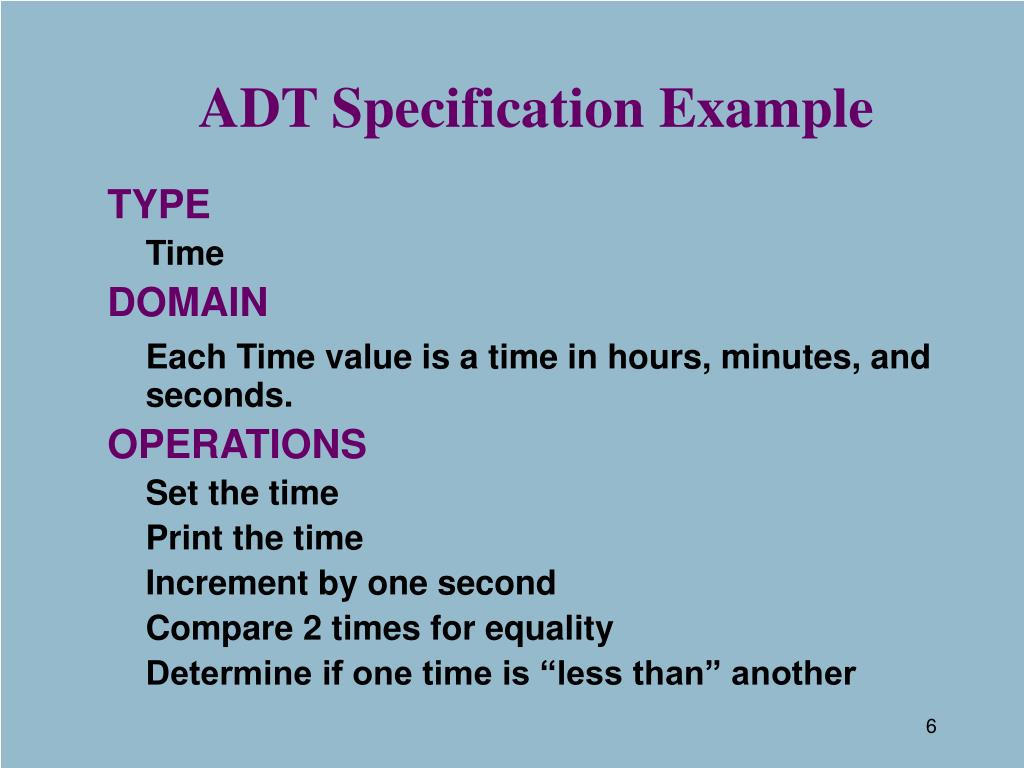 ADT Specification Example

TYPE

Time

DOMAIN

Each Time value is a time in hours, minutes, and seconds.

OPERATIONS

Set the time

Print the time

Increment by one second

Compare 2 times for equality

Determine if one time is “less than” another

6